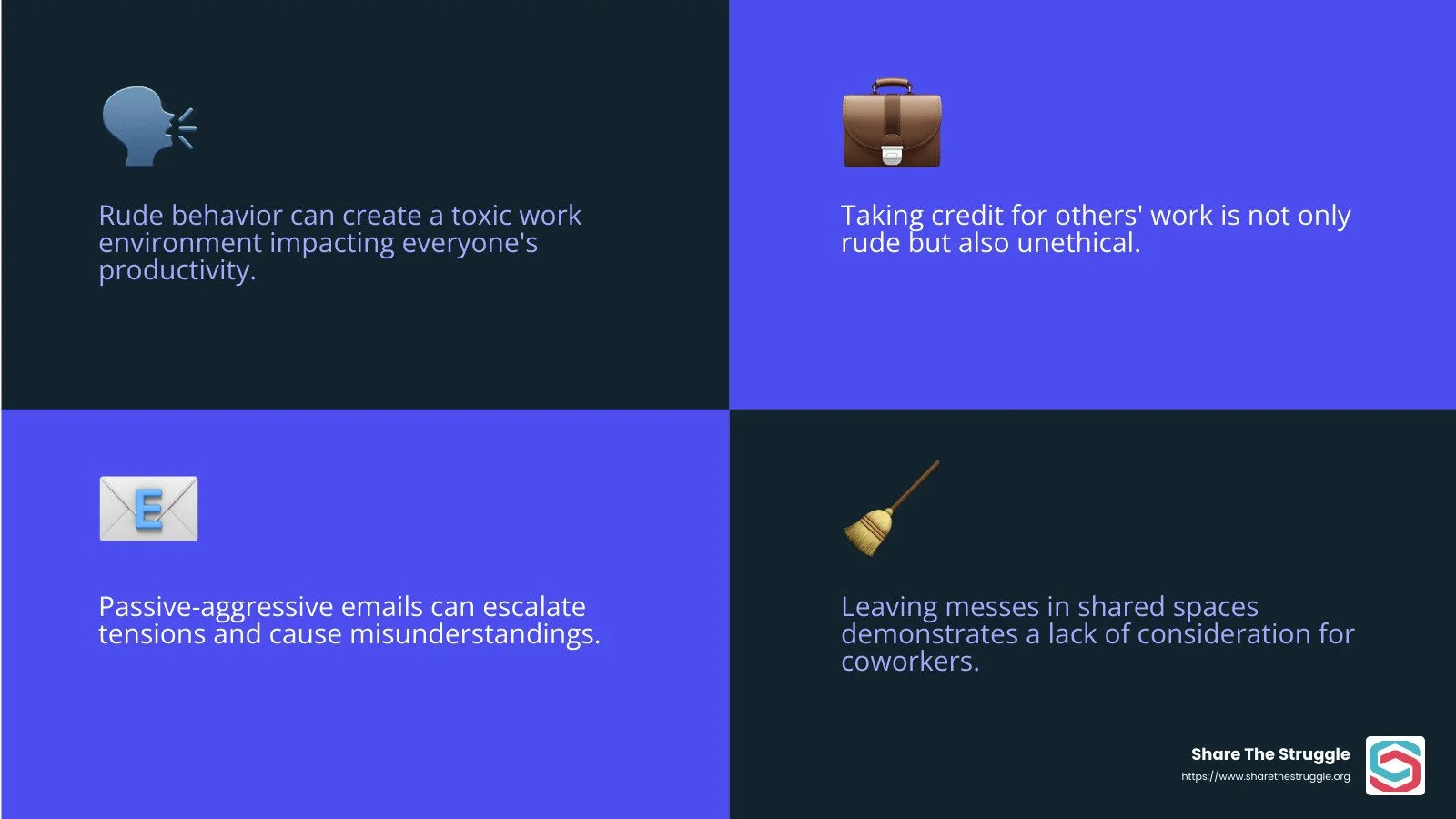 Rude behavior can create a toxic work environment impacting everyone's productivity.

Taking credit for others' work is not only rude but also unethical.

E

Passive-aggressive emails can escalate tensions and cause misunderstandings.

Leaving messes in shared spaces demonstrates a lack of consideration for coworkers.

Share The Struggle
https://www.sharethestruggle.org